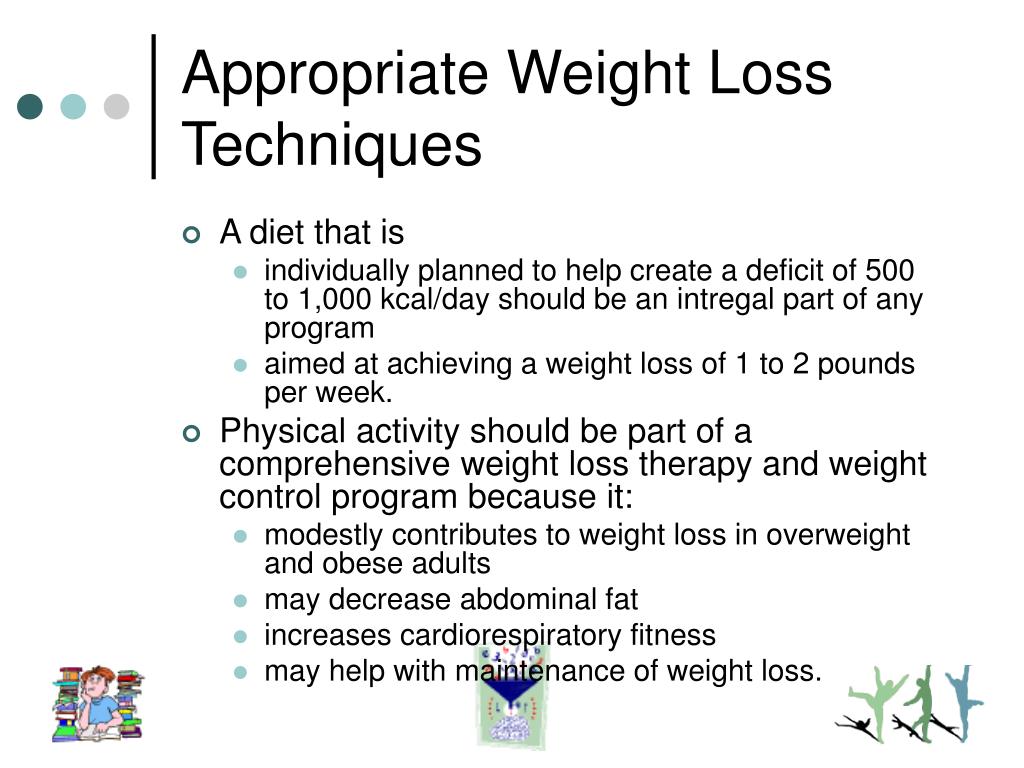 Appropriate Weight Loss Techniques

A diet that is

individually planned to help create a deficit of 500 to 1,000 kcal/day should be an intregal part of any program

aimed at achieving a weight loss of 1 to 2 pounds per week.

Physical activity should be part of a comprehensive weight loss therapy and weight control program because it:

modestly contributes to weight loss in overweight and obese adults

may decrease abdominal fat

increases cardiorespiratory fitness

may help with maintenance of weight loss.